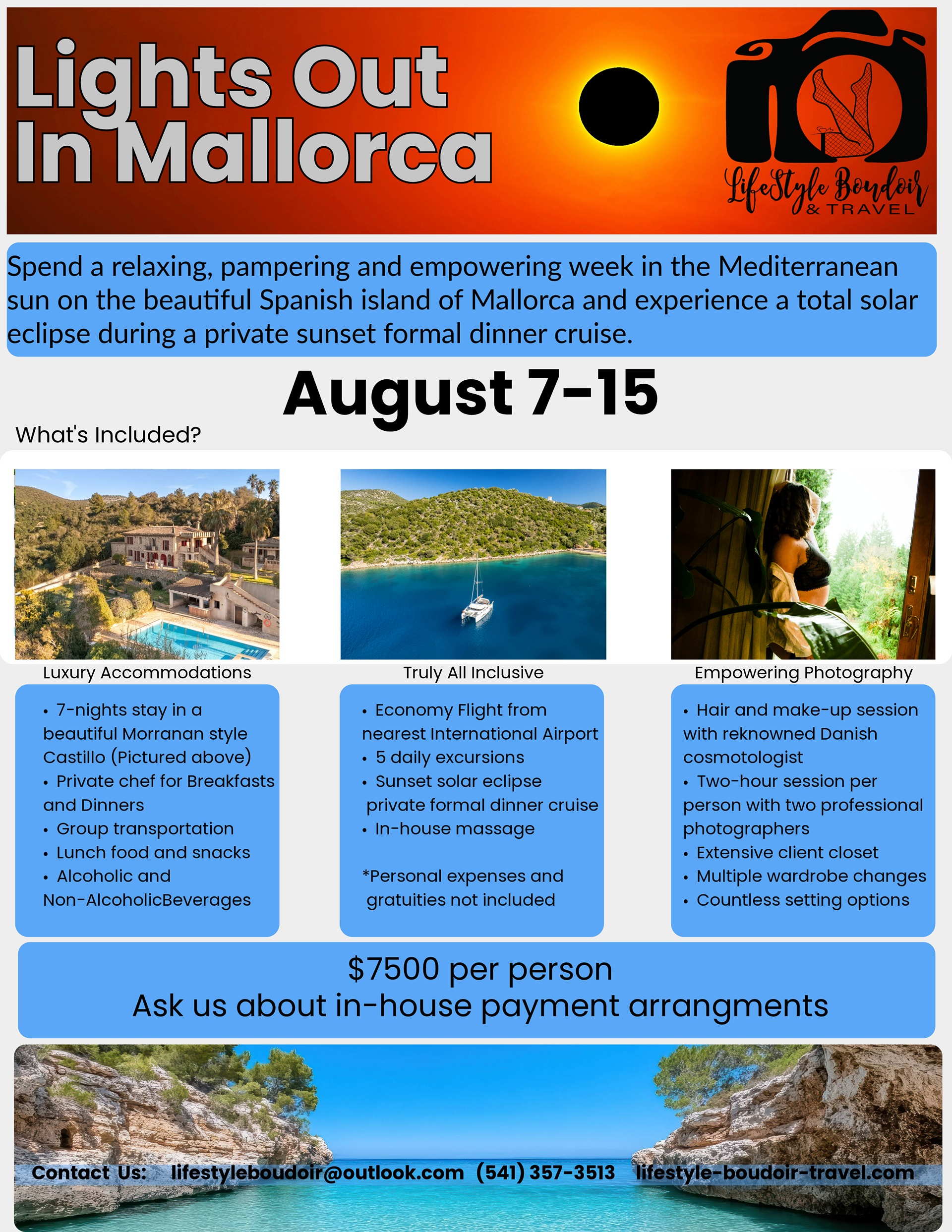 Lights Out In Mallorca

LifeStyle Boudoir & TRAVEL

Spend a relaxing, pampering and empowering week in the Mediterranean sun on the beautiful Spanish island of Mallorca and experience a total solar eclipse during a private sunset formal dinner cruise.

August 7-15

What's Included?

Luxury Accommodations

• 7-nights stay in a beautiful Morranan style Castillo (Pictured above)
• Private chef for Breakfasts and Dinners
• Group transportation
• Lunch food and snacks
• Alcoholic and Non-AlcoholicBeverages

Truly All Inclusive

• Economy Flight from nearest International Airport
• 5 daily excursions
• Sunset solar eclipse private formal dinner cruise
• In-house massage

*Personal expenses and gratuities not included

Empowering Photography

• Hair and make-up session with reknowned Danish cosmotologist
• Two-hour session per person with two professional photographers
• Extensive client closet
• Multiple wardrobe changes
• Countless setting options

$7500 per person
Ask us about in-house payment arrangments

Contact Us: lifestyleboudoir@outlook.com (541) 357-3513 lifestyle-boudoir-travel.com